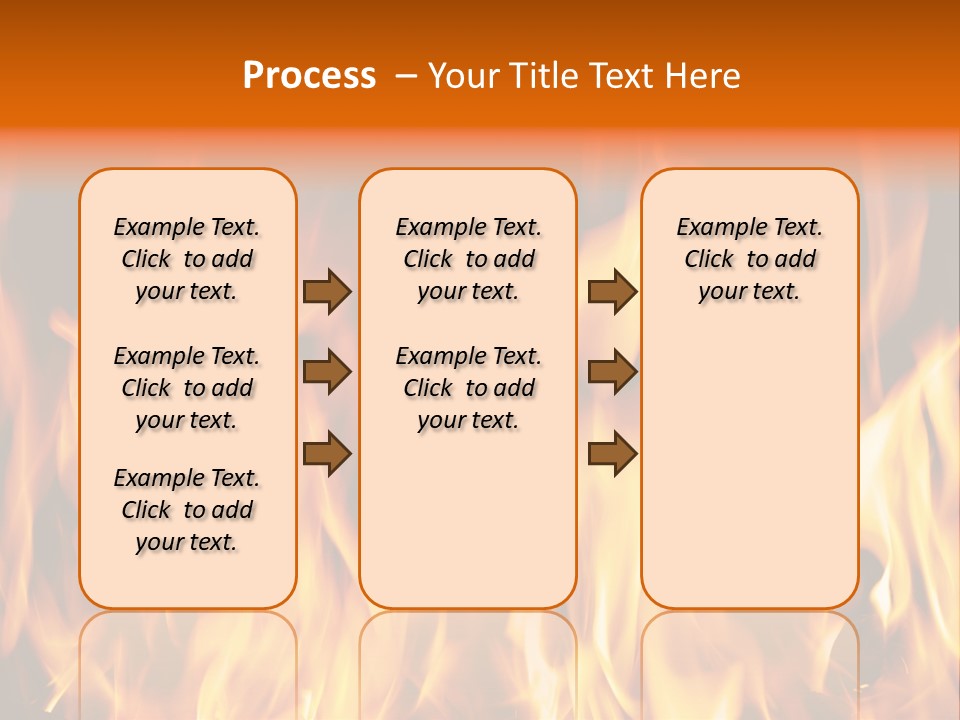 Process – Your Title Text Here

Example Text. Click to add your text.

Example Text. Click to add your text.

Example Text. Click to add your text.

Example Text. Click to add your text.

Example Text. Click to add your text.

Example Text. Click to add your text.